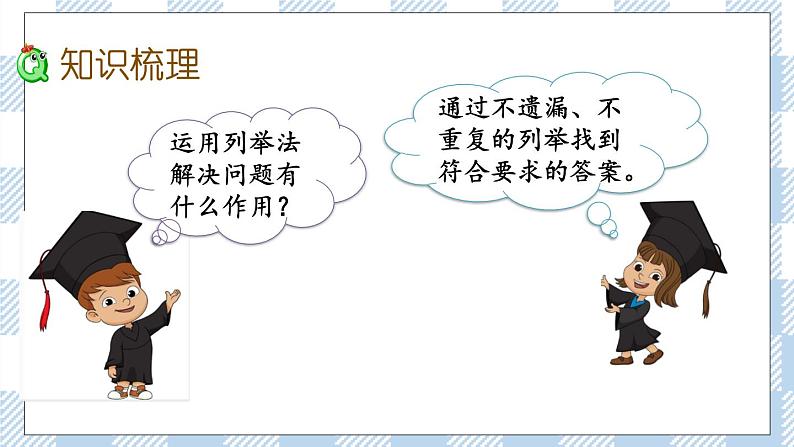 知识梳理

运用列举法解决问题有什么作用？

通过不遗漏、不重复的列举找到符合要求的答案。